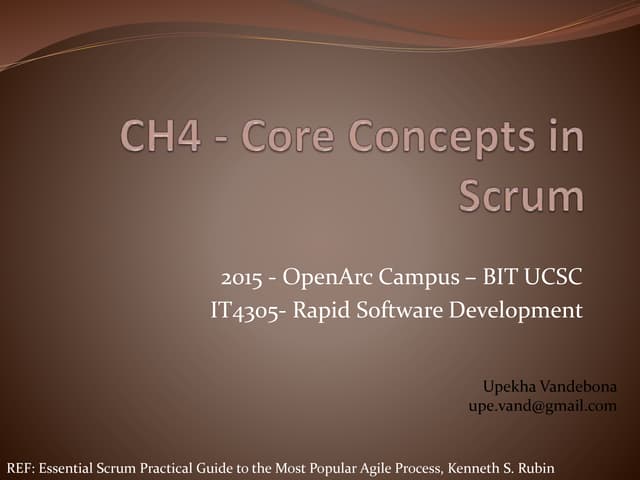 CH4 - Core Concepts in Scrum

2015 - OpenArc Campus – BIT UCSC
IT4305- Rapid Software Development

Upekha Vandebona
upe.vand@gmail.com

REF: Essential Scrum Practical Guide to the Most Popular Agile Process, Kenneth S. Rubin